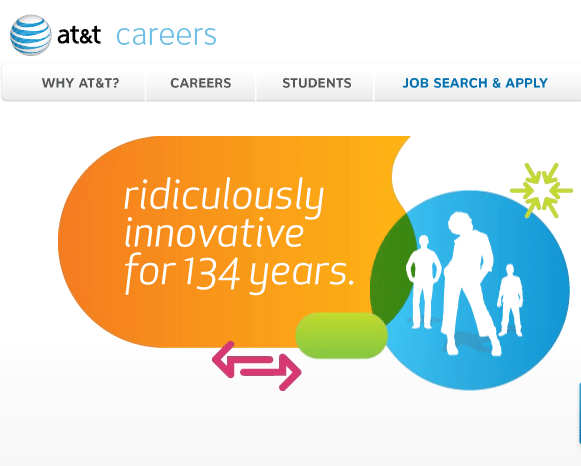 at&t careers

WHY AT&T? CAREERS STUDENTS JOB SEARCH & APPLY

ridiculously innovative for 134 years.